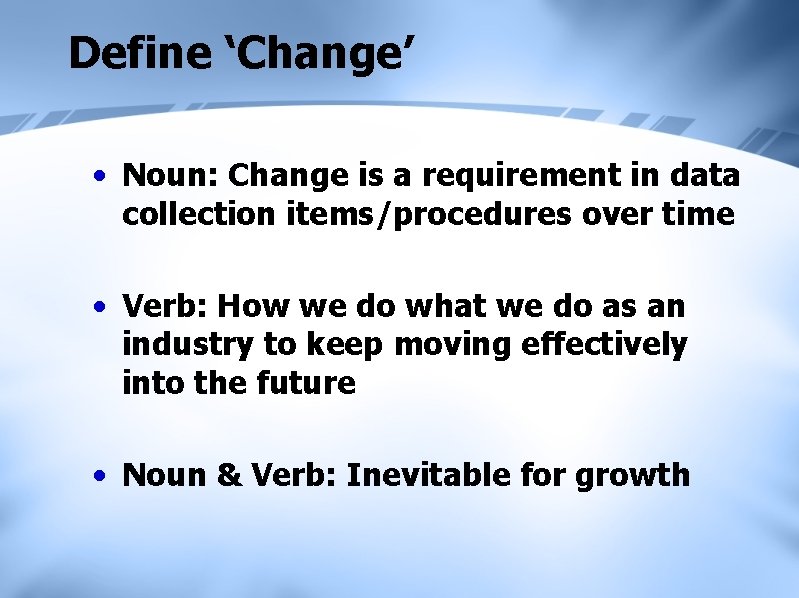 Define ‘Change’

• Noun: Change is a requirement in data collection items/procedures over time

• Verb: How we do what we do as an industry to keep moving effectively into the future

• Noun & Verb: Inevitable for growth